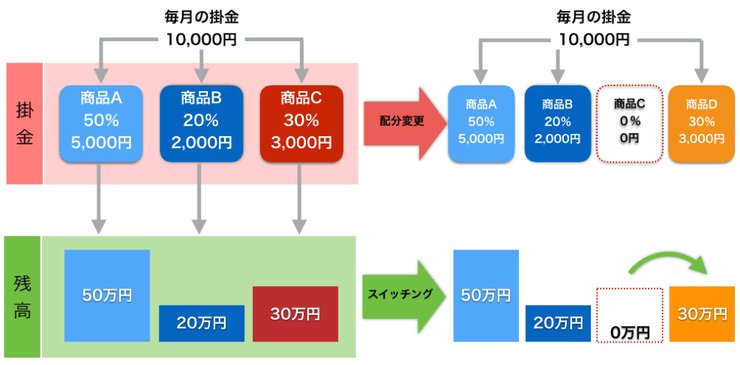 毎月の掛金
10,000円

掛金

商品A
50%
5,000円

商品B
20%
2,000円

商品C
30%
3,000円

配分変更

毎月の掛金
10,000円

商品A
50%
5,000円

商品B
20%
2,000円

商品C
0%
0円

商品D
30%
3,000円

残高

50万円

20万円

30万円

スイッチング

50万円

20万円

0万円

30万円